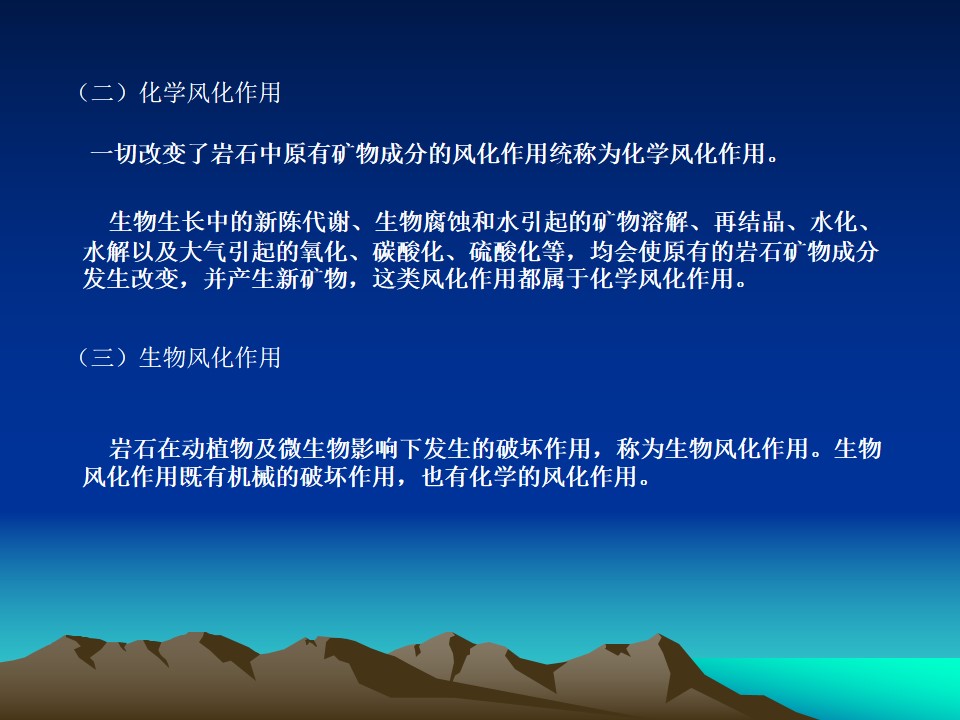 （二）化学风化作用

一切改变了岩石中原有矿物成分的风化作用统称为化学风化作用。

生物生长中的新陈代谢、生物腐蚀和水引起的矿物溶解、再结晶、水化、水解以及大气引起的氧化、碳酸化、硫酸化等，均会使原有的岩石矿物成分发生改变，并产生新矿物，这类风化作用都属于化学风化作用。

（三）生物风化作用

岩石在动植物及微生物影响下发生的破坏作用，称为生物风化作用。生物风化作用既有机械的破坏作用，也有化学的风化作用。